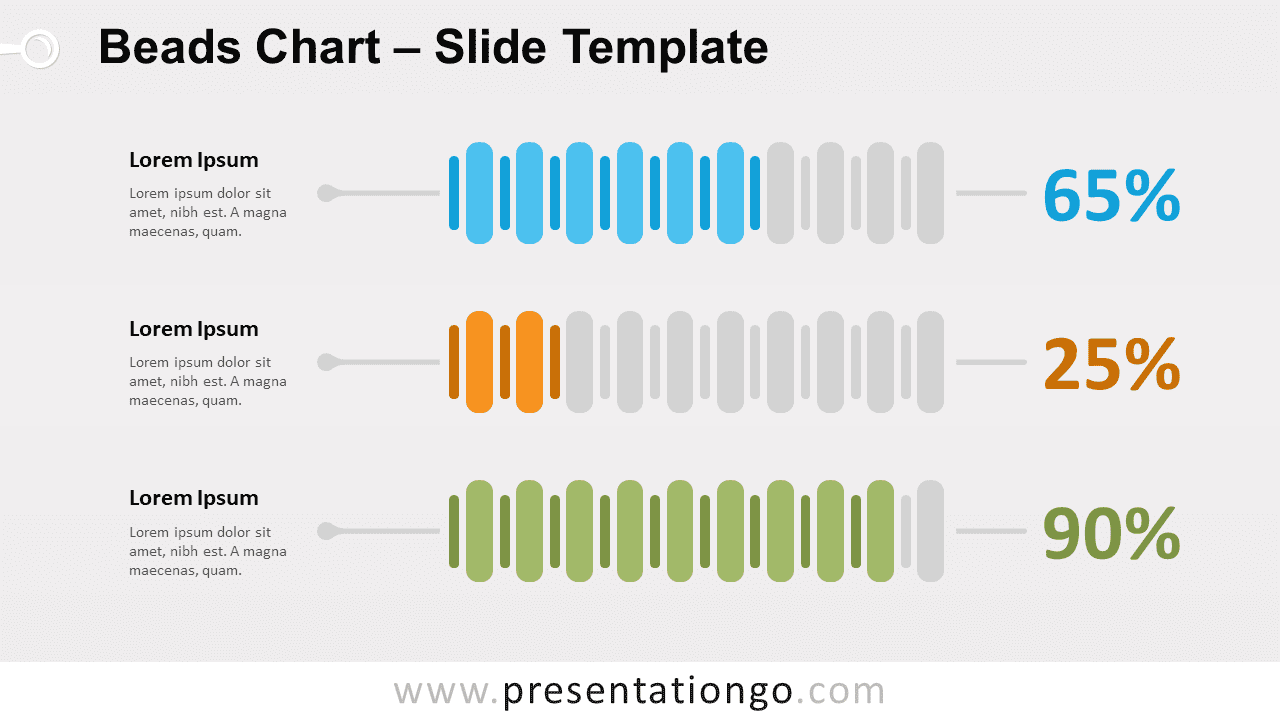 Beads Chart – Slide Template

Lorem Ipsum

Lorem ipsum dolor sit amet, nibh est. A magna maecenas, quam.

65%

Lorem Ipsum

Lorem ipsum dolor sit amet, nibh est. A magna maecenas, quam.

25%

Lorem Ipsum

Lorem ipsum dolor sit amet, nibh est. A magna maecenas, quam.

90%

www.presentationgo.com